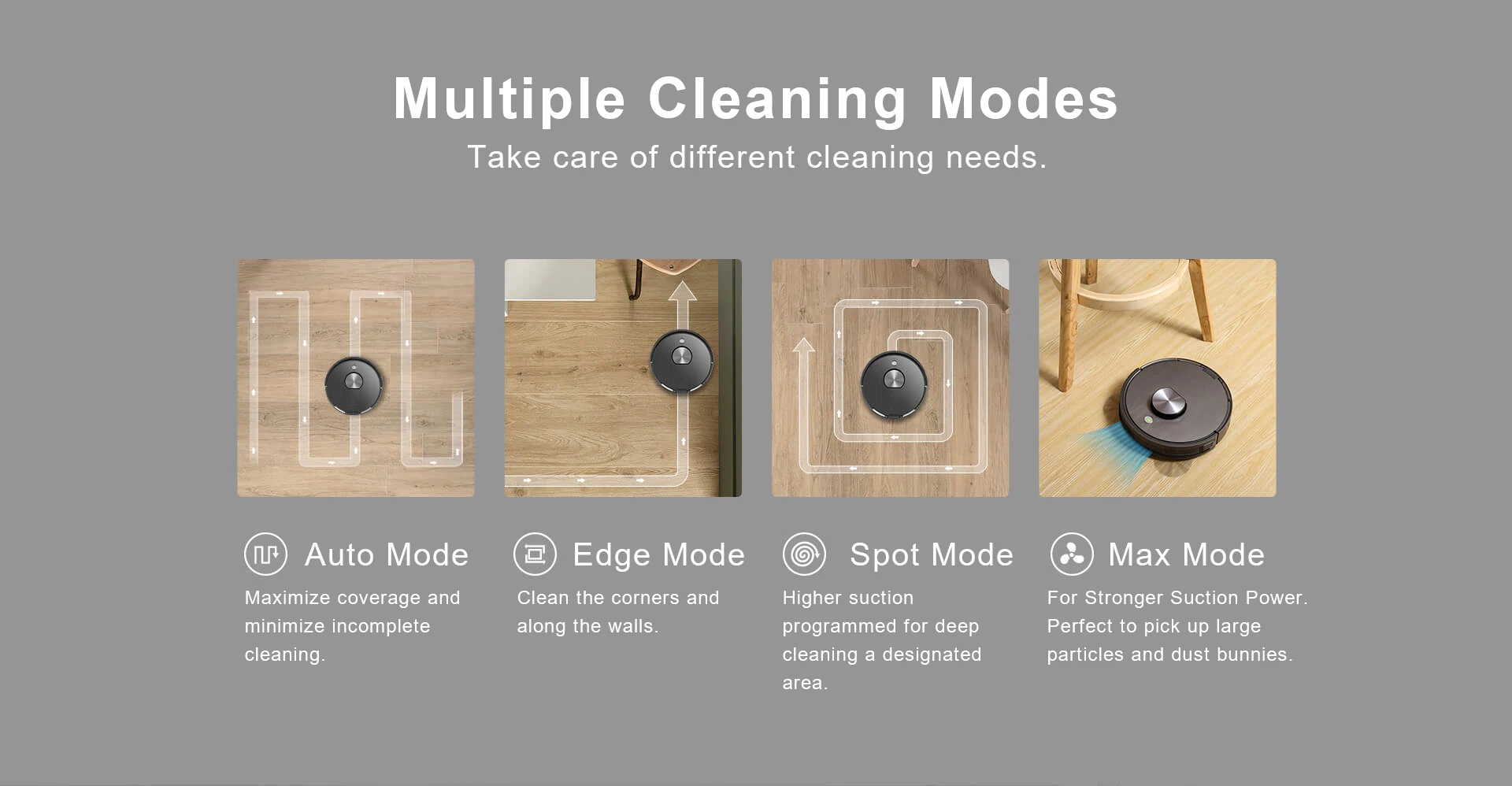 Multiple Cleaning Modes
Take care of different cleaning needs.

Auto Mode
Maximize coverage and minimize incomplete cleaning.

Edge Mode
Clean the corners and along the walls.

Spot Mode
Higher suction programmed for deep cleaning a designated area.

Max Mode
For Stronger Suction Power. Perfect to pick up large particles and dust bunnies.